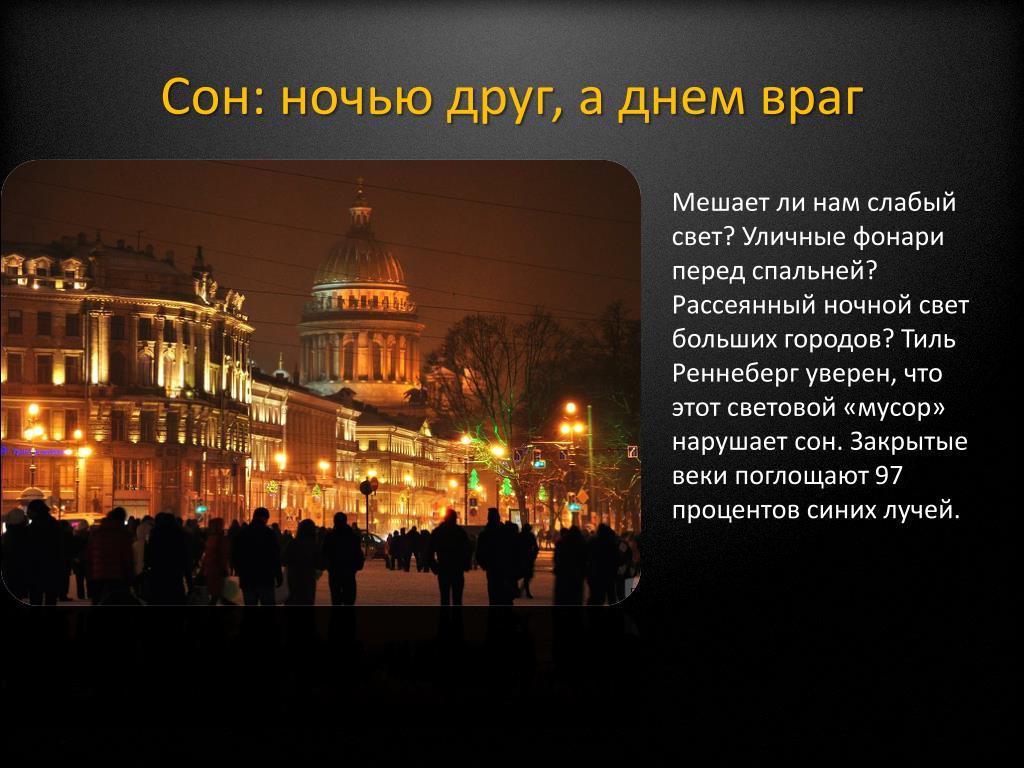 Сон: ночью друг, а днем враг

Мешает ли нам слабый свет? Уличные фонари перед спальней? Рассеянный ночной свет больших городов? Тиль Реннеберг уверен, что этот световой «мусор» нарушает сон. Закрытые веки поглощают 97 процентов синих лучей.